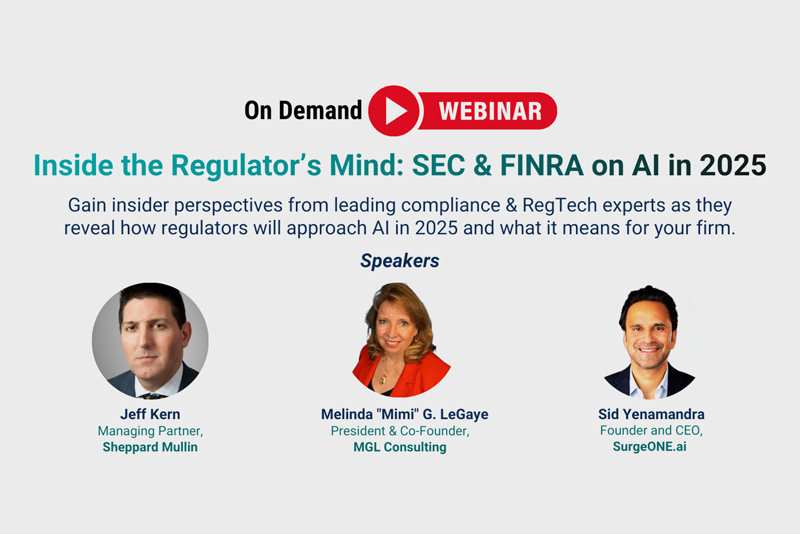 On Demand WEBINAR

Inside the Regulator's Mind: SEC & FINRA on AI in 2025

Gain insider perspectives from leading compliance & RegTech experts as they reveal how regulators will approach AI in 2025 and what it means for your firm.

Speakers

Jeff Kern
Managing Partner,
Sheppard Mullin

Melinda "Mimi" G. LeGaye
President & Co-Founder,
MGL Consulting

Sid Yenamandra
Founder and CEO,
SurgeONE.ai